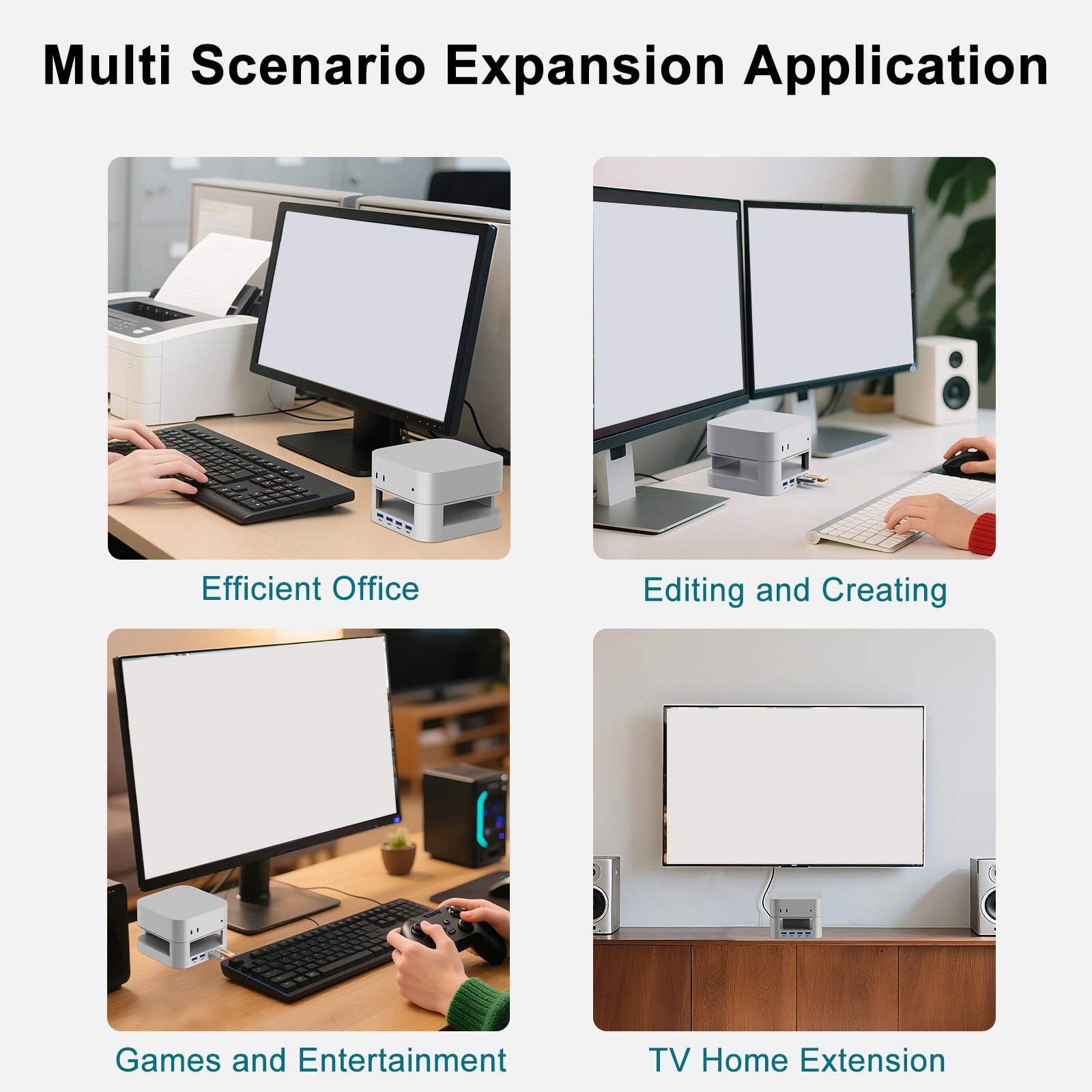 Multi Scenario Expansion Application

Efficient Office

Editing and Creating

Games and Entertainment

TV Home Extension